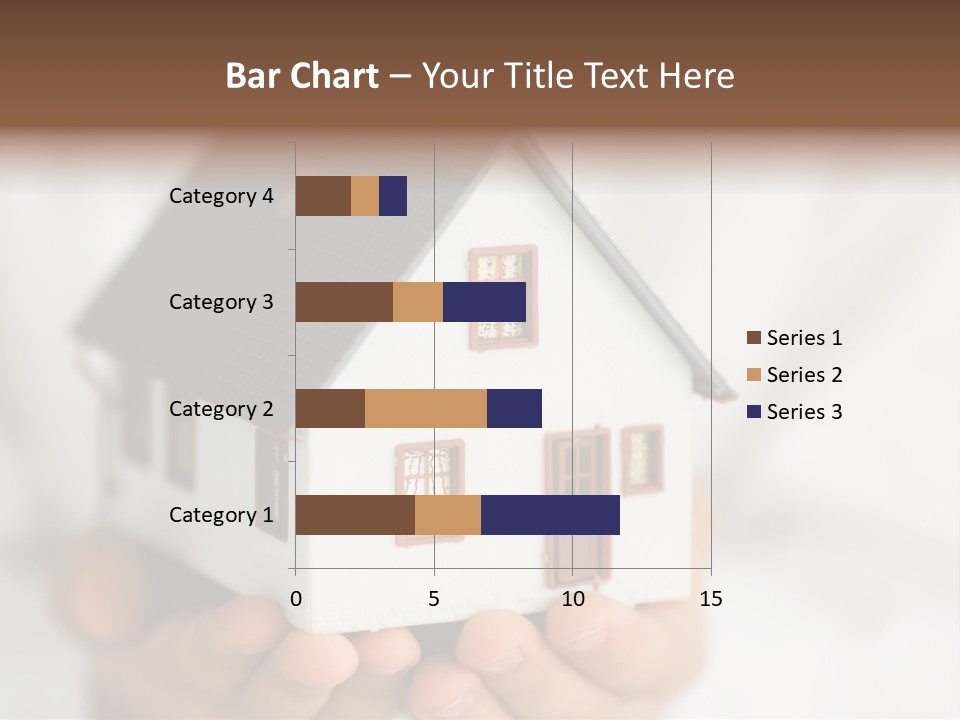 Bar Chart – Your Title Text Here

Category 4
Category 3
Category 2
Category 1

0
5
10
15

Series 1
Series 2
Series 3